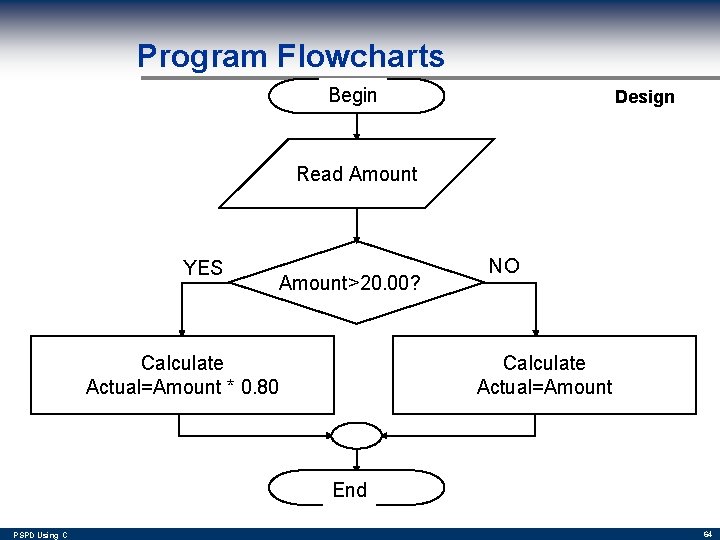 Program Flowcharts

Design

Begin

Read Amount

YES

Amount>20.00?

NO

Calculate
Actual=Amount * 0.80

Calculate
Actual=Amount

End

PSPD Using C

64